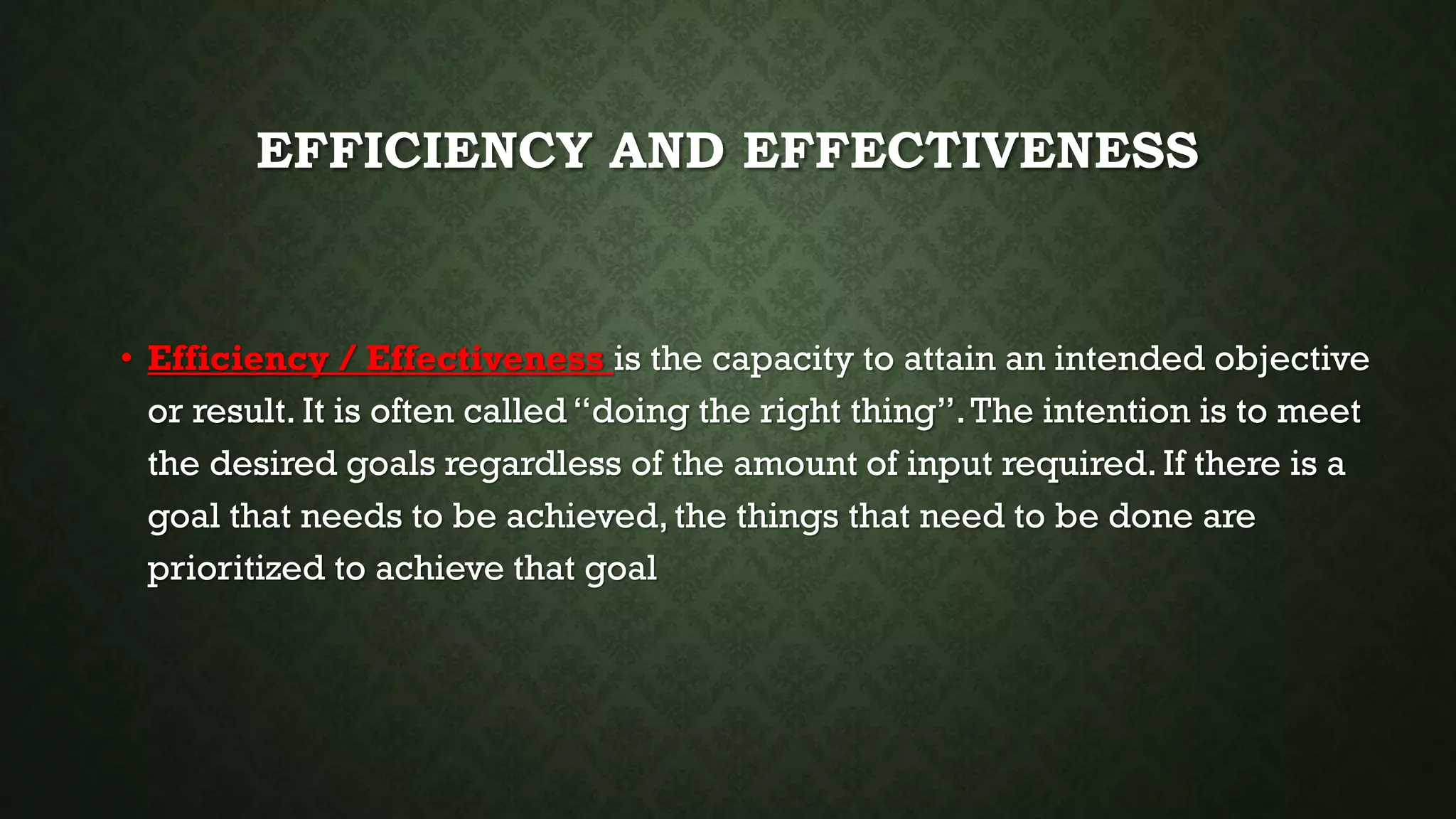 EFFICIENCY AND EFFECTIVENESS

• Efficiency / Effectiveness is the capacity to attain an intended objective or result. It is often called “doing the right thing”. The intention is to meet the desired goals regardless of the amount of input required. If there is a goal that needs to be achieved, the things that need to be done are prioritized to achieve that goal